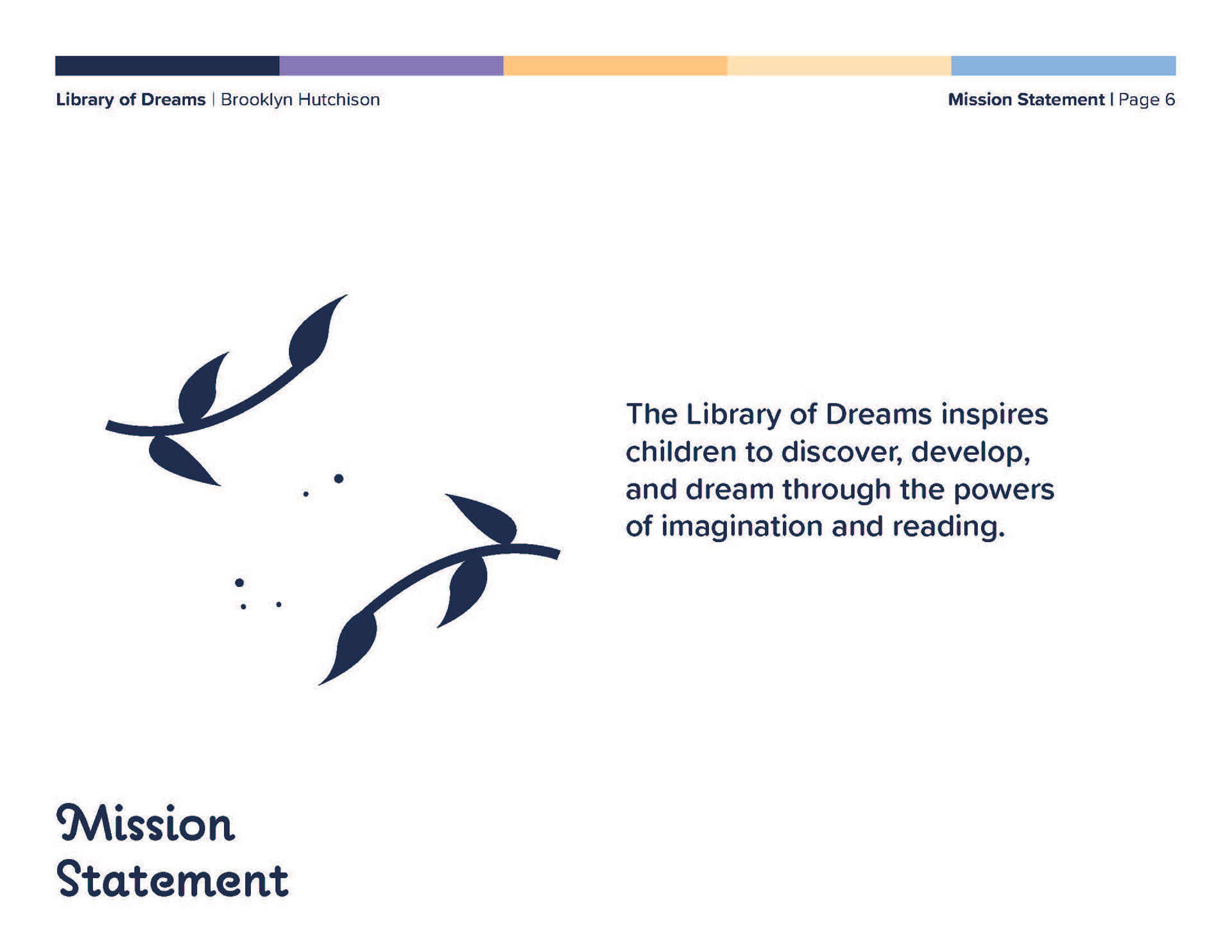 Library of Dreams | Brooklyn Hutchison

Mission Statement | Page 6

The Library of Dreams inspires children to discover, develop, and dream through the powers of imagination and reading.

Mission Statement